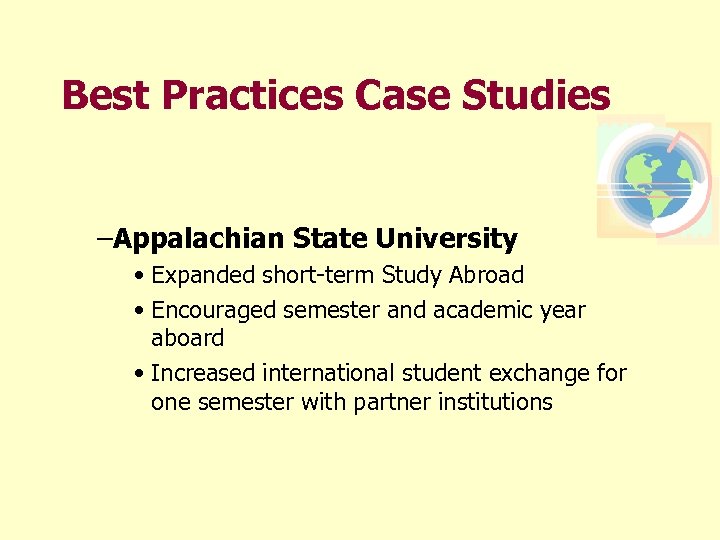 Best Practices Case Studies

–Appalachian State University

• Expanded short-term Study Abroad

• Encouraged semester and academic year aboard

• Increased international student exchange for one semester with partner institutions